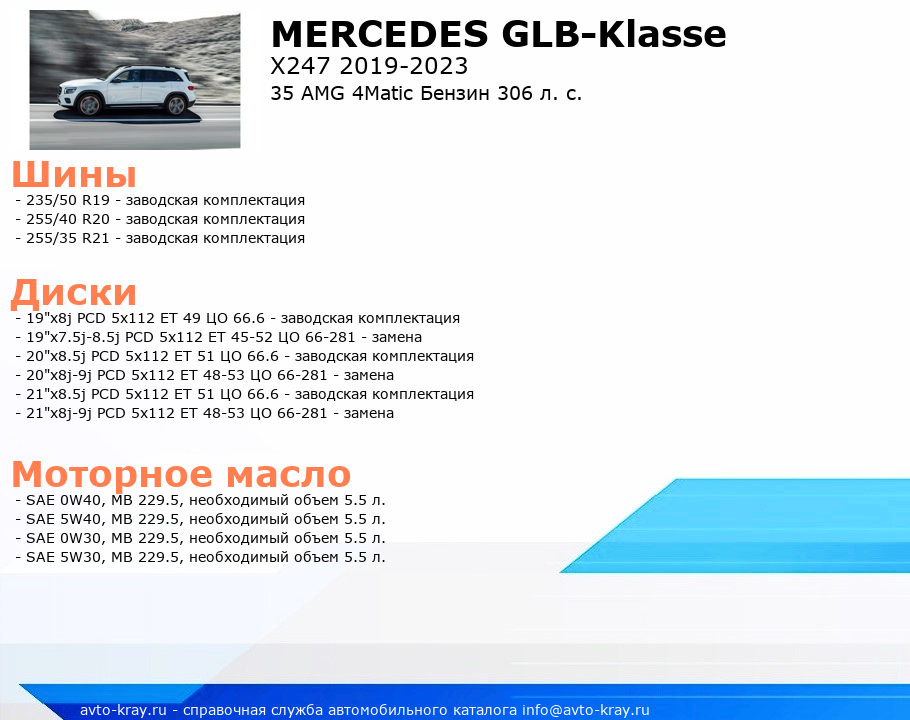 MERCEDES GLB-Klasse
X247 2019-2023
35 AMG 4Matic Бензин 306 л. с.

Шины
- 235/50 R19 - заводская комплектация
- 255/40 R20 - заводская комплектация
- 255/35 R21 - заводская комплектация

Диски
- 19"x8j PCD 5x112 ET 49 ЦО 66.6 - заводская комплектация
- 19"x7.5j-8.5j PCD 5x112 ET 45-52 ЦО 66-281 - замена
- 20"x8.5j PCD 5x112 ET 51 ЦО 66.6 - заводская комплектация
- 20"x8j-9j PCD 5x112 ET 48-53 ЦО 66-281 - замена
- 21"x8.5j PCD 5x112 ET 51 ЦО 66.6 - заводская комплектация
- 21"x8j-9j PCD 5x112 ET 48-53 ЦО 66-281 - замена

Моторное масло
- SAE 0W40, MB 229.5, необходимый объем 5.5 л.
- SAE 5W40, MB 229.5, необходимый объем 5.5 л.
- SAE 0W30, MB 229.5, необходимый объем 5.5 л.
- SAE 5W30, MB 229.5, необходимый объем 5.5 л.

avto-kray.ru - справочная служба автомобильного каталога info@avto-kray.ru